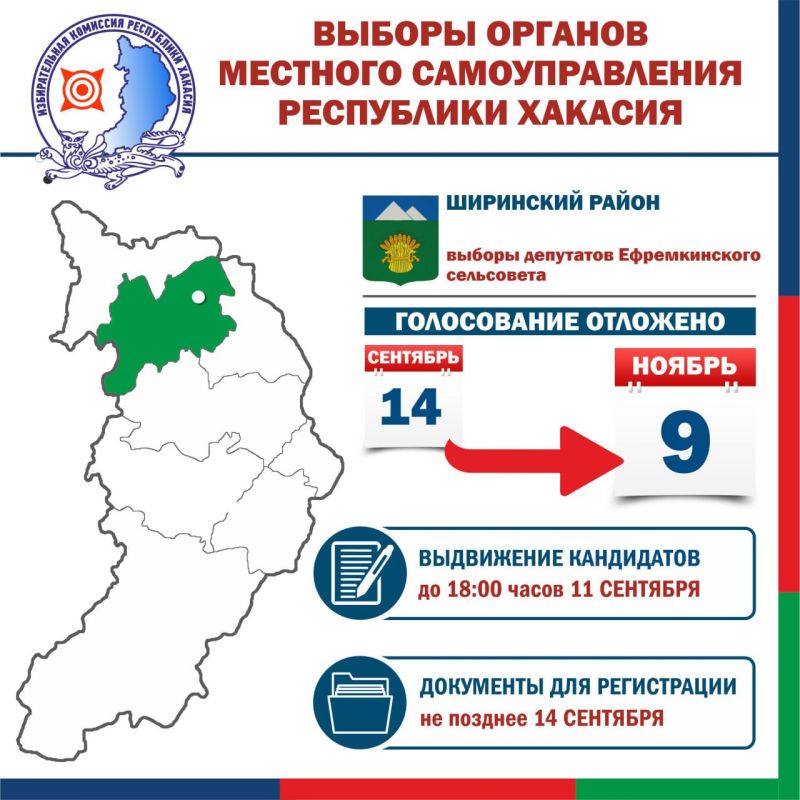 ИЗБИРАТЕЛЬНАЯ КОМИССИЯ РЕСПУБЛИКИ ХАКАСИЯ

ВЫБОРЫ ОРГАНОВ МЕСТНОГО САМОУПРАВЛЕНИЯ РЕСПУБЛИКИ ХАКАСИЯ

ШИРИНСКИЙ РАЙОН

выборы депутатов Ефремкинского сельсовета

ГОЛОСОВАНИЕ ОТЛОЖЕНО

СЕНТЯБРЬ

14

НОЯБРЬ

9

ВЫДВИЖЕНИЕ КАНДИДАТОВ
до 18:00 часов 11 СЕНТЯБРЯ

ДОКУМЕНТЫ ДЛЯ РЕГИСТРАЦИИ
не позднее 14 СЕНТЯБРЯ